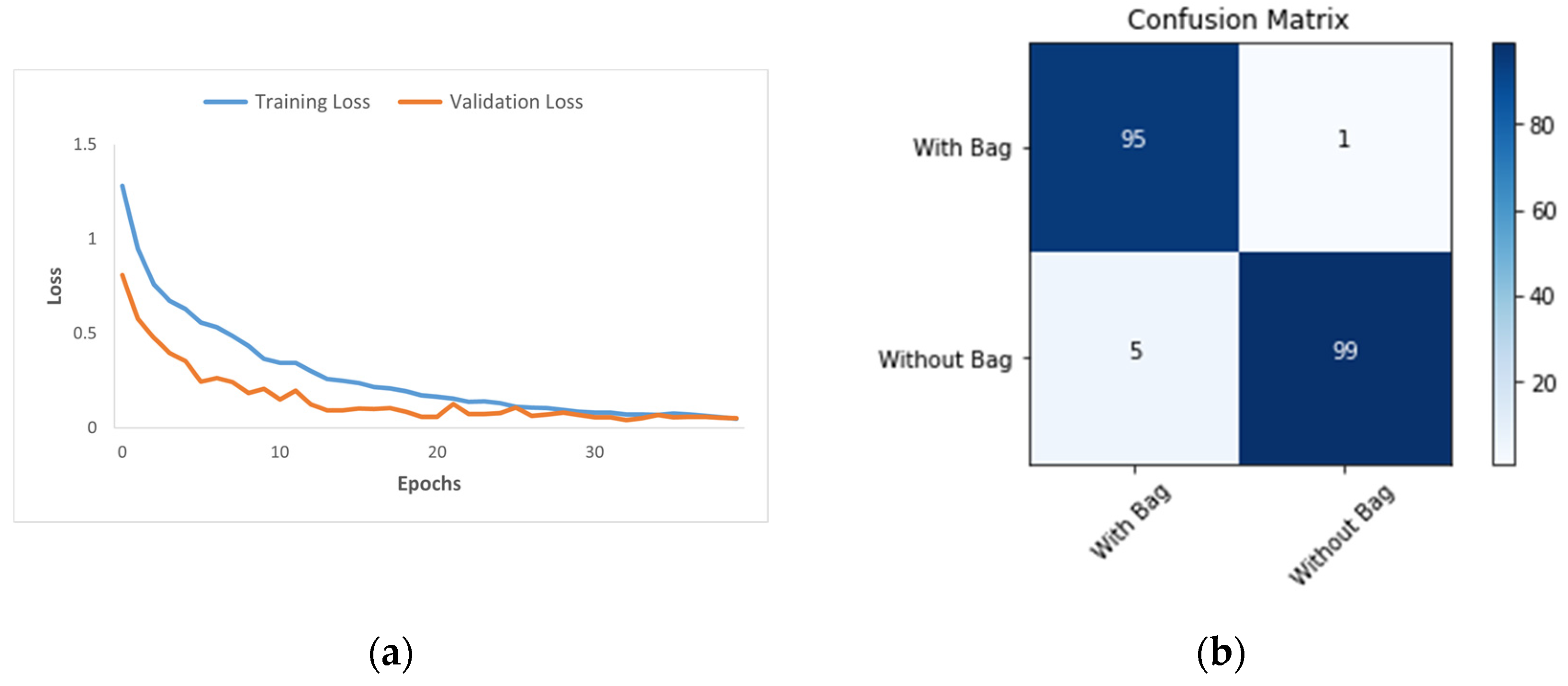 Training Loss Validation Loss

1.5
1
0.5
0

Loss

0 10 20 30

Epochs

(a)

Confusion Matrix

|  | With Bag | Without Bag |
|---|---|---|
| With Bag | 95 | 1 |
| Without Bag | 5 | 99 |

80
60
40
20

(b)